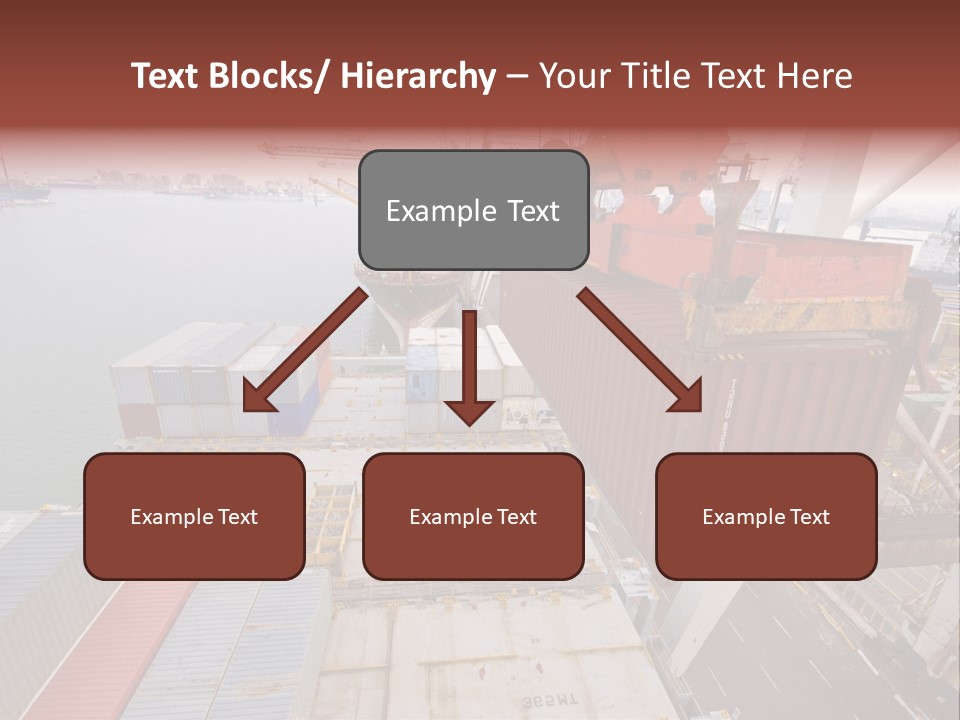 Text Blocks/ Hierarchy – Your Title Text Here

Example Text

Example Text

Example Text

Example Text